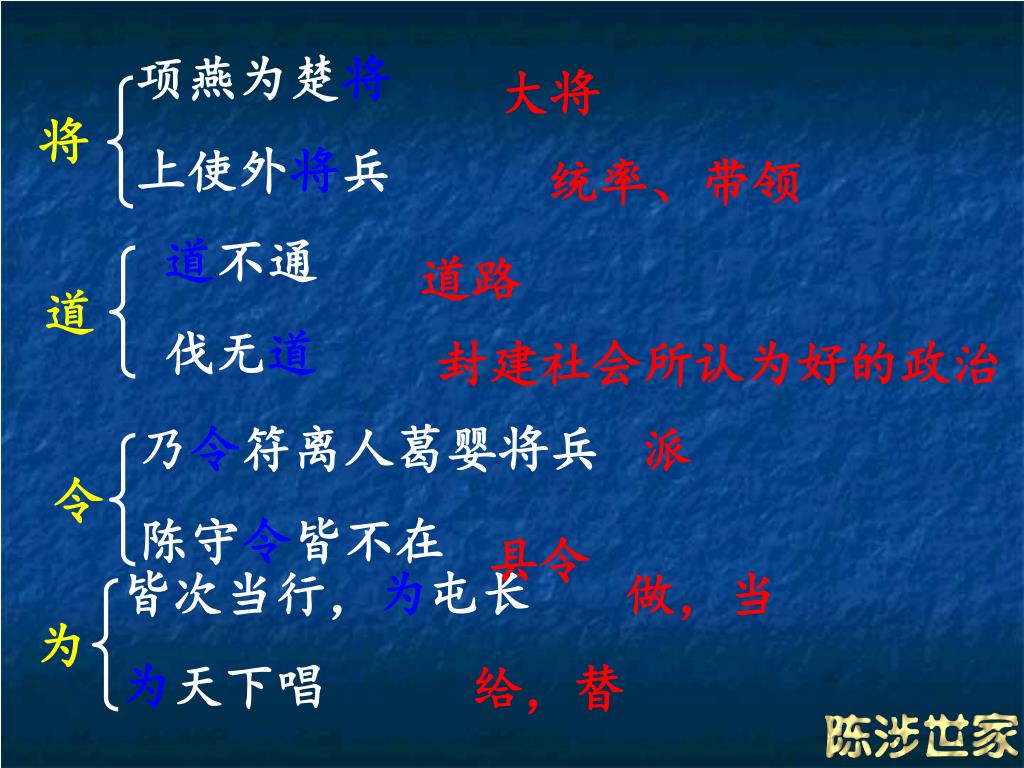 将
项燕为楚将　大将
上使外将兵　统率、带领

道
道不通　道路
伐无道　封建社会所认为好的政治

令
乃令符离人葛婴将兵　派
陈守令皆不在　县令

为
皆次当行，为屯长　做，当
为天下唱　给，替

陈涉世家